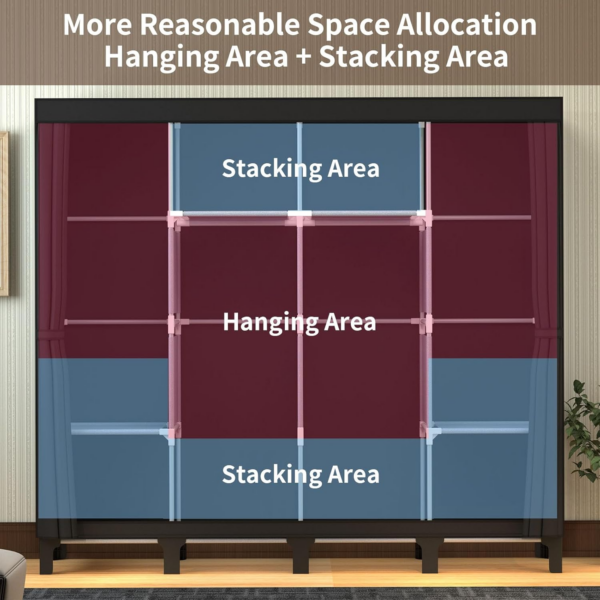 More Reasonable Space Allocation
Hanging Area + Stacking Area

Stacking Area

Hanging Area

Stacking Area